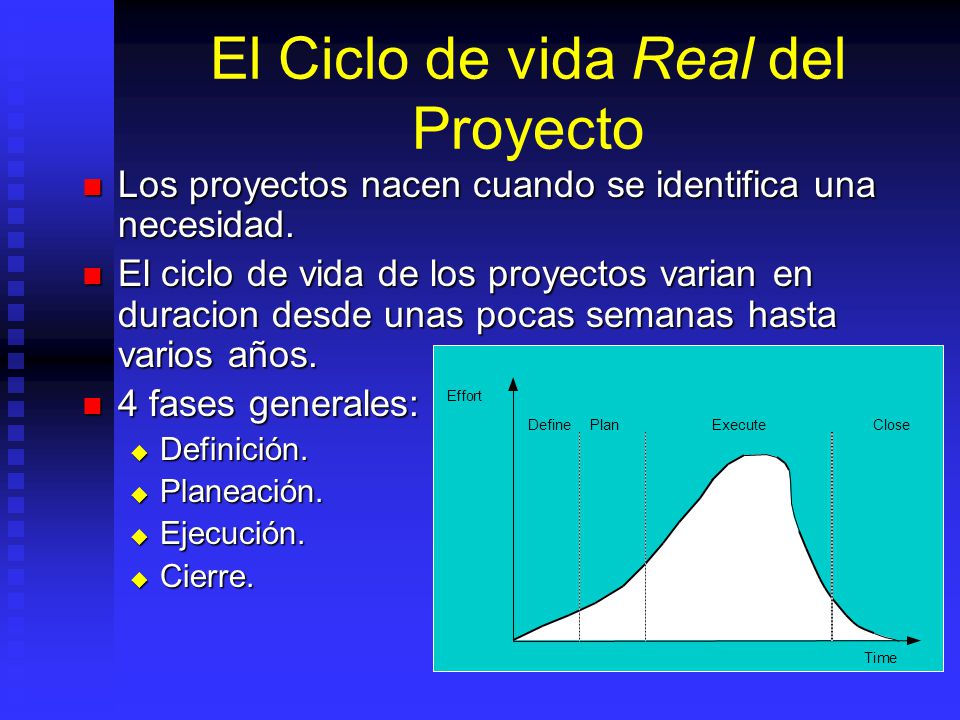 El Ciclo de vida Real del Proyecto

Los proyectos nacen cuando se identifica una necesidad.

El ciclo de vida de los proyectos varian en duracion desde unas pocas semanas hasta varios años.

4 fases generales:

Definición.

Planeación.

Ejecución.

Cierre.

Effort

Define

Plan

Execute

Close

Time